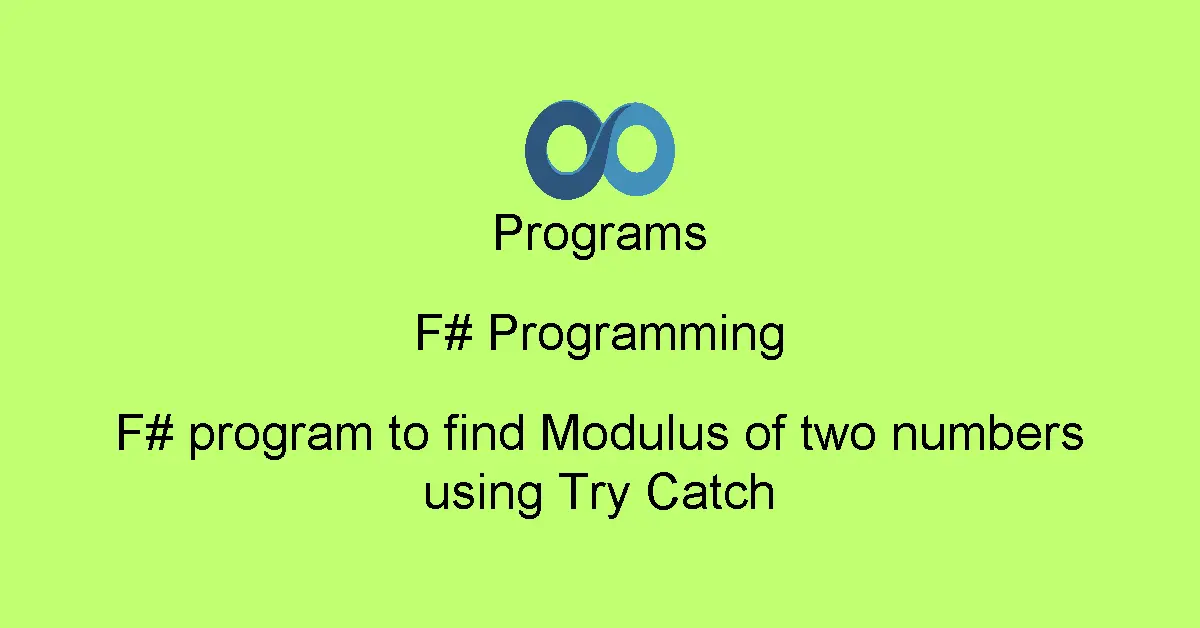 Programs

F# Programming

F# program to find Modulus of two numbers using Try Catch